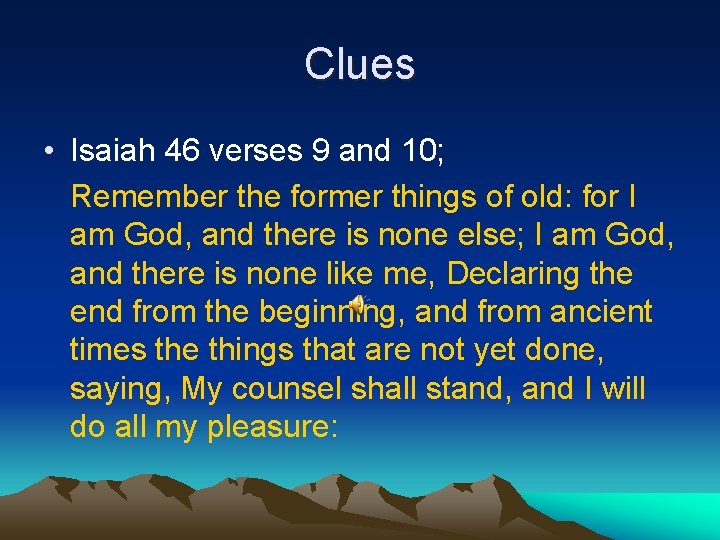 Clues

• Isaiah 46 verses 9 and 10;

Remember the former things of old: for I am God, and there is none else; I am God, and there is none like me, Declaring the end from the beginning, and from ancient times the things that are not yet done, saying, My counsel shall stand, and I will do all my pleasure: